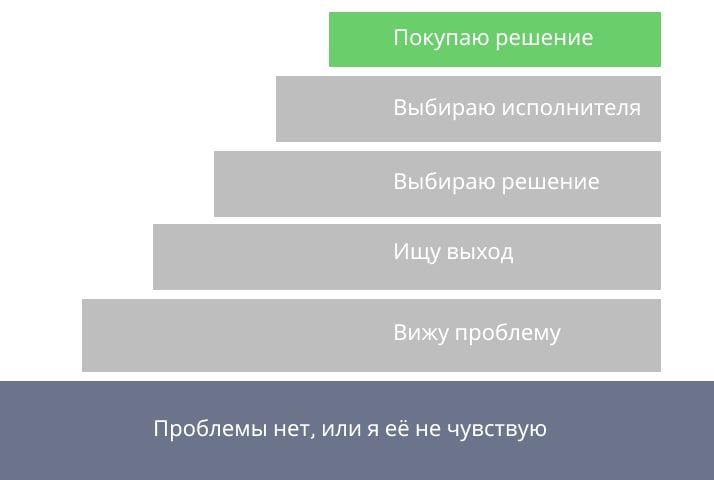 Покупаю решение

Выбираю исполнителя

Выбираю решение

Ищу выход

Вижу проблему

Проблемы нет, или я её не чувствую